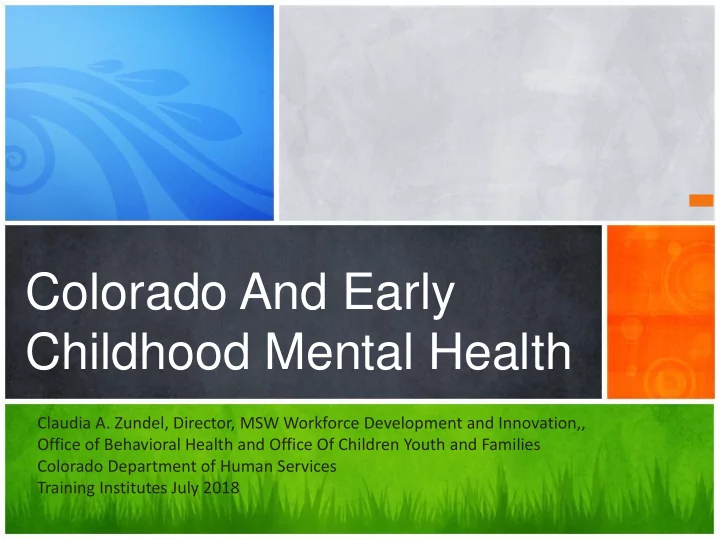 Colorado And Early Childhood Mental Health

Claudia A. Zundel, Director, MSW Workforce Development and Innovation,,
Office of Behavioral Health and Office Of Children Youth and Families
Colorado Department of Human Services
Training Institutes July 2018